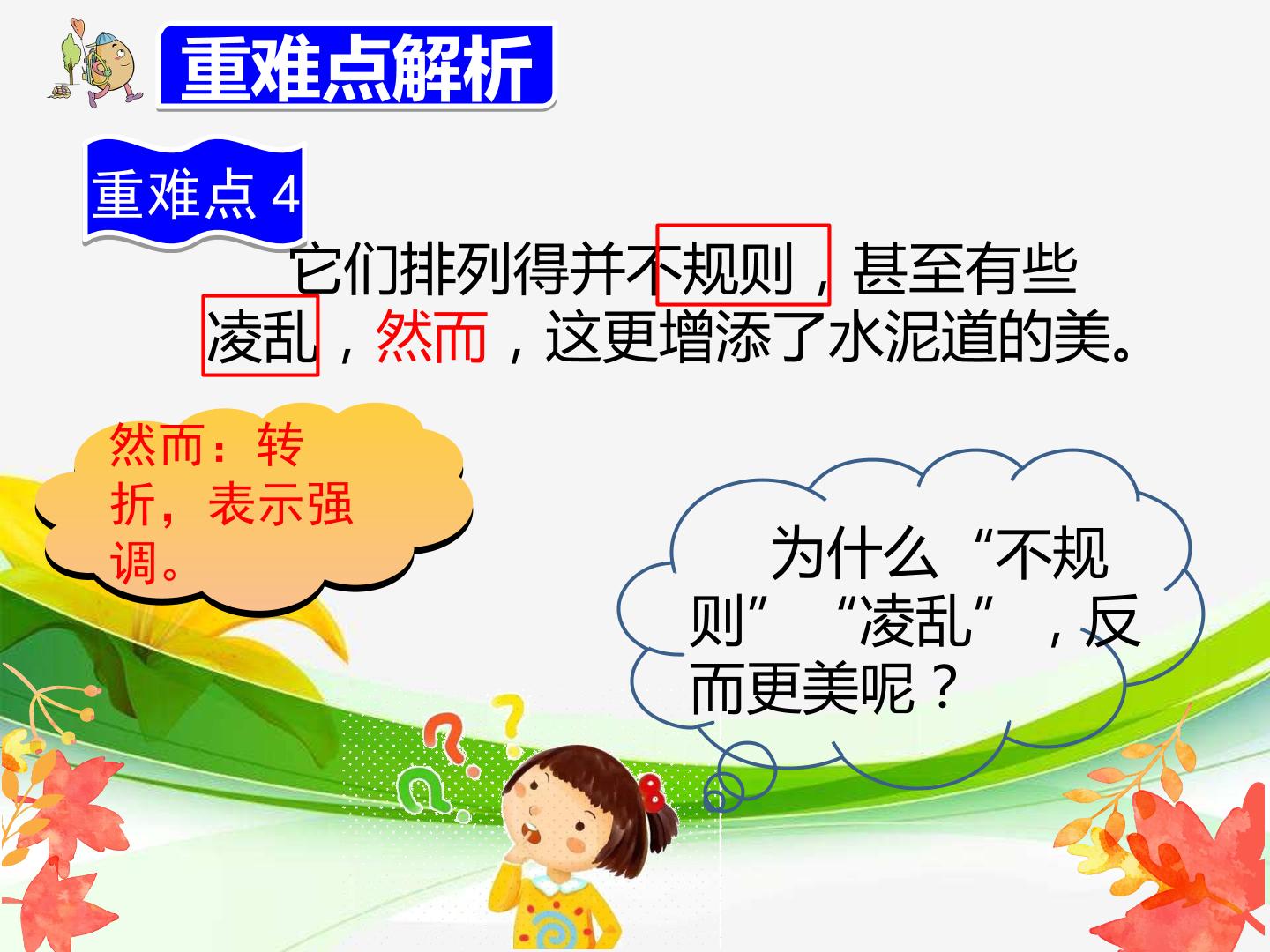 重难点解析

重难点4

它们排列得并不规则，甚至有些凌乱，然而，这更增添了水泥道的美。

然而：转折，表示强调。

为什么“不规则”“凌乱”，反而更美呢？